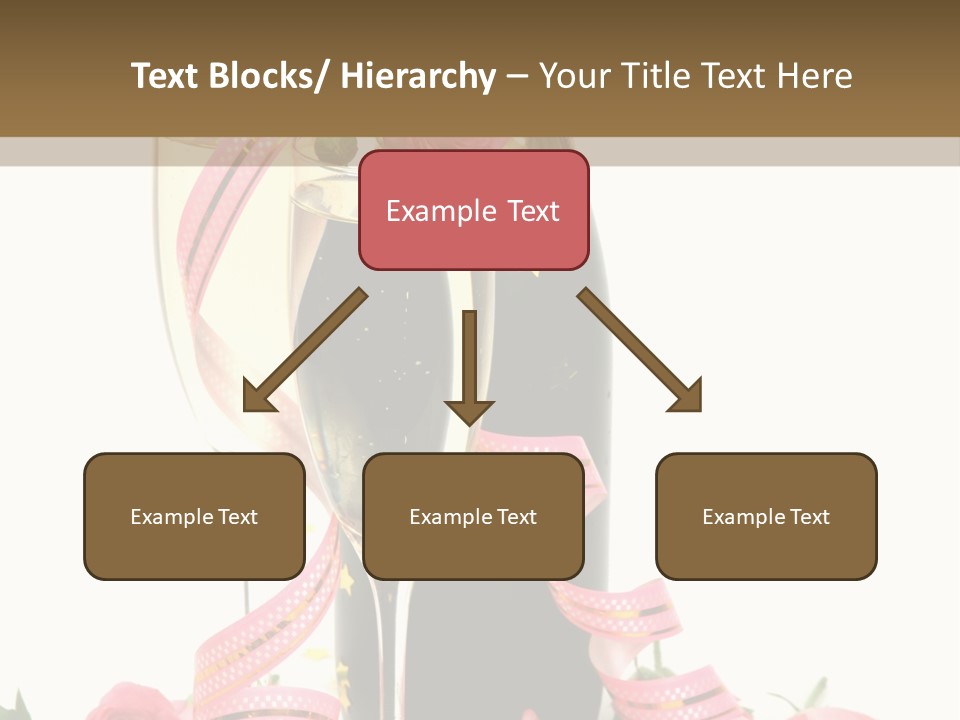 Text Blocks/ Hierarchy – Your Title Text Here

Example Text

Example Text

Example Text

Example Text